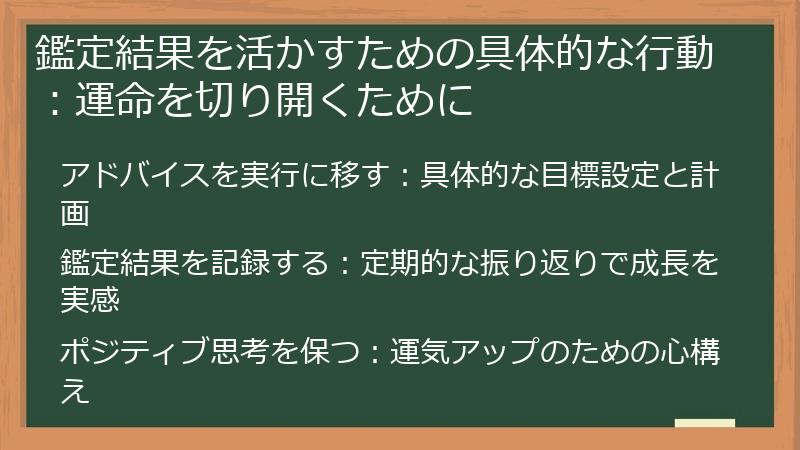 鑑定結果を活かすための具体的な行動：運命を切り開くために

アドバイスを実行に移す：具体的な目標設定と計画

鑑定結果を記録する：定期的な振り返りで成長を実感

ポジティブ思考を保つ：運気アップのための心構え